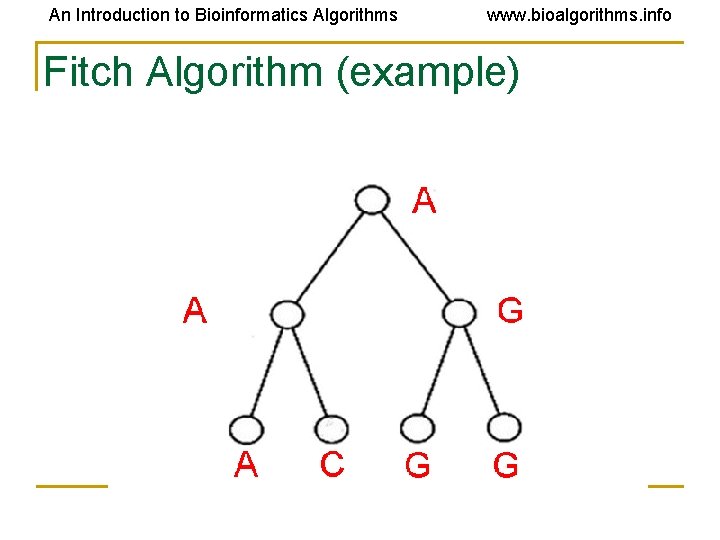 An Introduction to Bioinformatics Algorithms www.bioalgorithms.info

Fitch Algorithm (example)

A

A

G

A

C

G

G